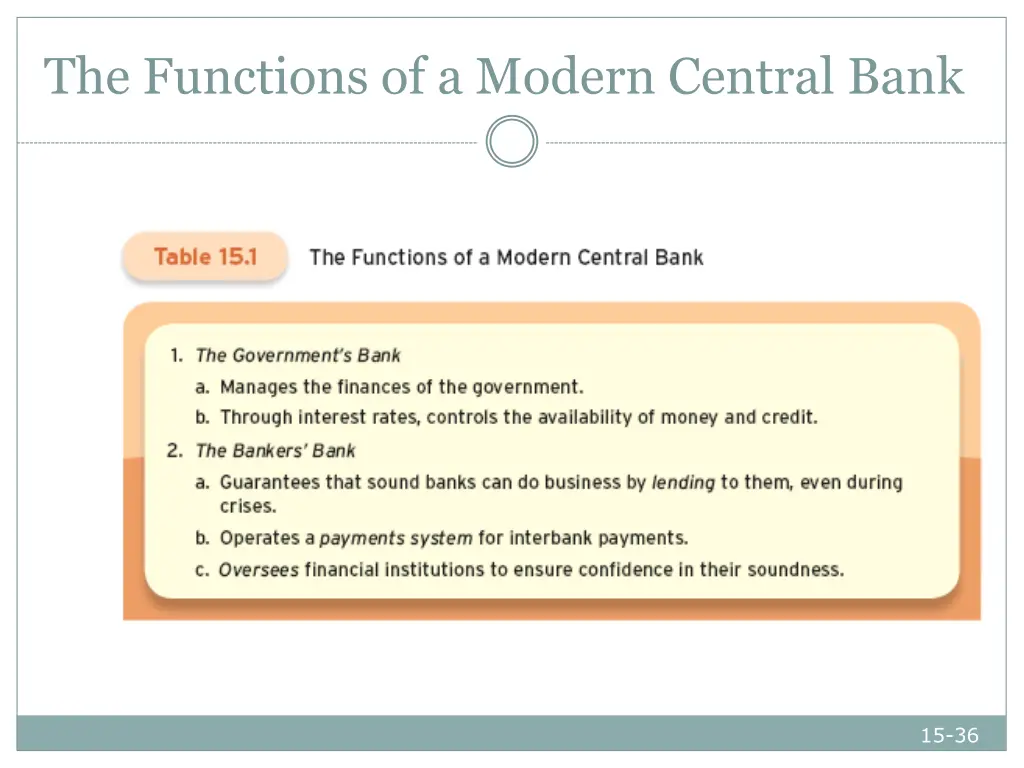 The Functions of a Modern Central Bank

Table 15.1 The Functions of a Modern Central Bank

1. The Government's Bank
a. Manages the finances of the government.
b. Through interest rates, controls the availability of money and credit.
2. The Bankers' Bank
a. Guarantees that sound banks can do business by lending to them, even during crises.
b. Operates a payments system for interbank payments.
c. Oversees financial institutions to ensure confidence in their soundness.

15-36